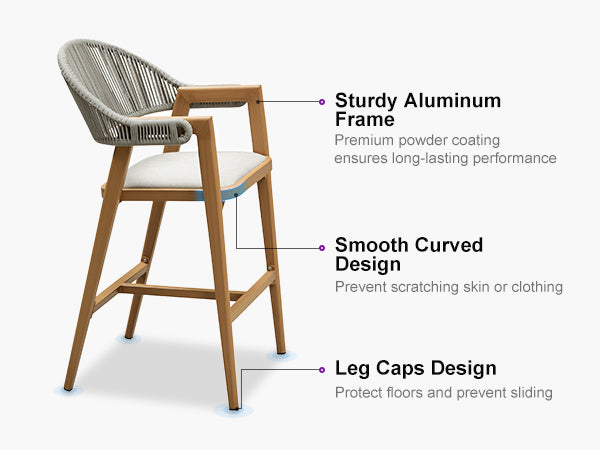 Sturdy Aluminum Frame
Premium powder coating ensures long-lasting performance

Smooth Curved Design
Prevent scratching skin or clothing

Leg Caps Design
Protect floors and prevent sliding